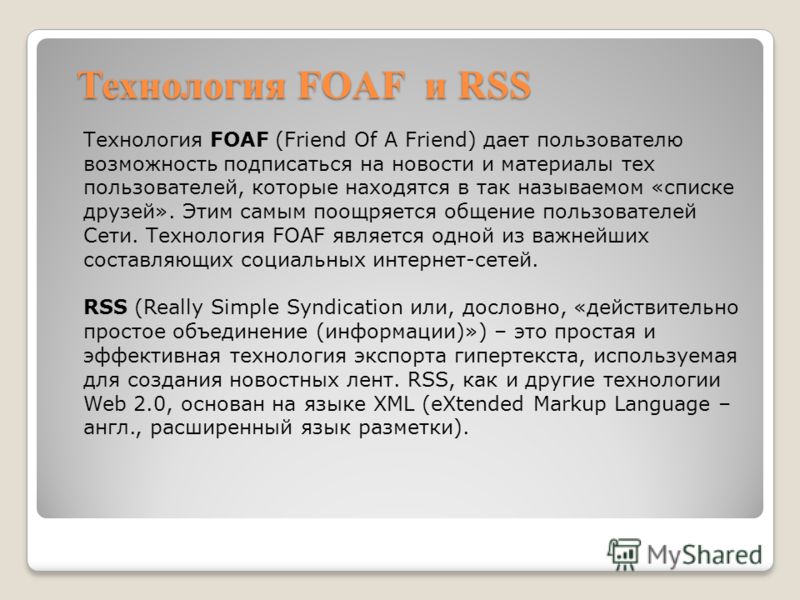 Технология FOAF и RSS

Технология FOAF (Friend Of A Friend) дает пользователю возможность подписаться на новости и материалы тех пользователей, которые находятся в так называемом «списке друзей». Этим самым поощряется общение пользователей Сети. Технология FOAF является одной из важнейших составляющих социальных интернет-сетей.

RSS (Really Simple Syndication или, дословно, «действительно простое объединение (информации)») – это простая и эффективная технология экспорта гипертекста, используемая для создания новостных лент. RSS, как и другие технологии Web 2.0, основан на языке XML (eXtended Markup Language – англ., расширенный язык разметки).

MyShared